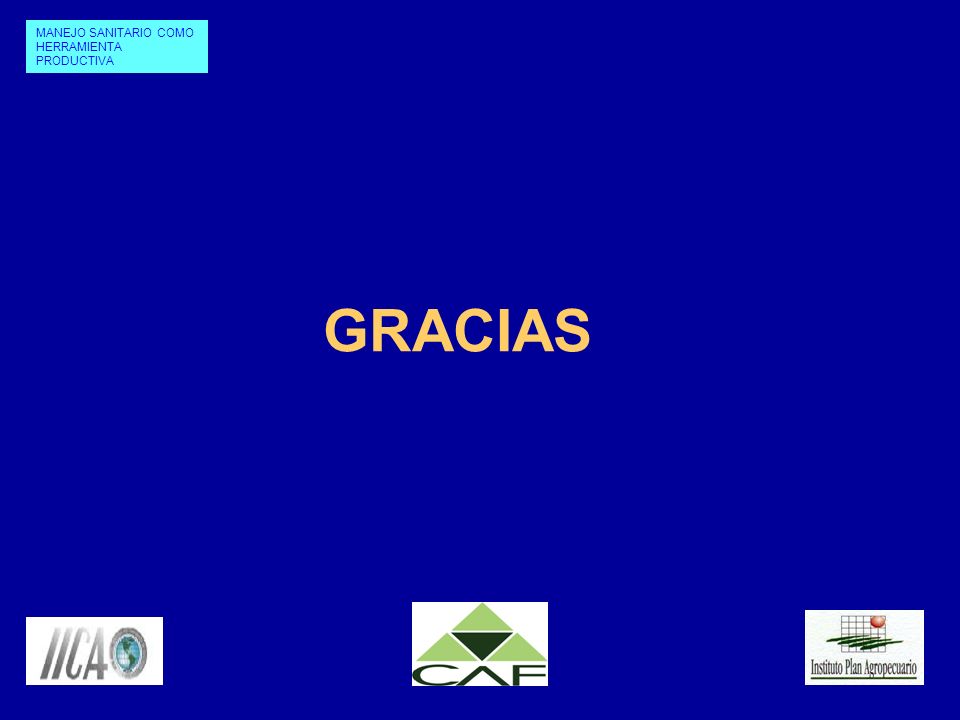 MANEJO SANITARIO COMO HERRAMIENTA PRODUCTIVA

GRACIAS

IICA

CAF

Instituto Plan Agropecuario